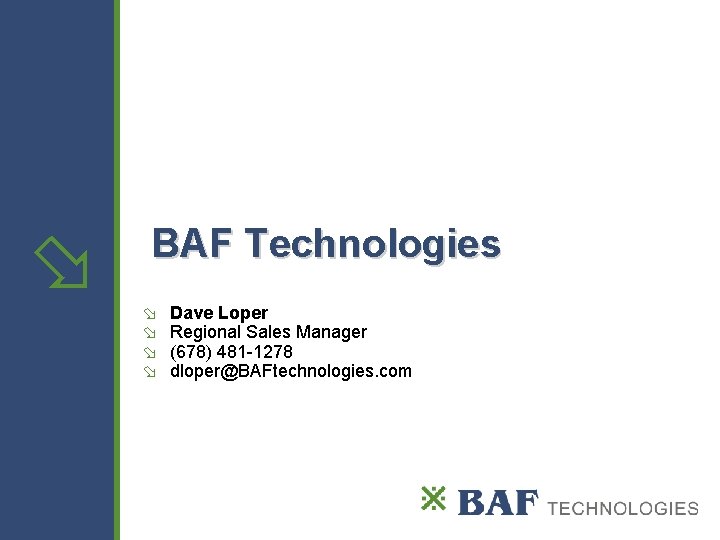 BAF Technologies

Dave Loper
Regional Sales Manager
(678) 481-1278
dloper@BAFtechnologies.com

BAF TECHNOLOGIES